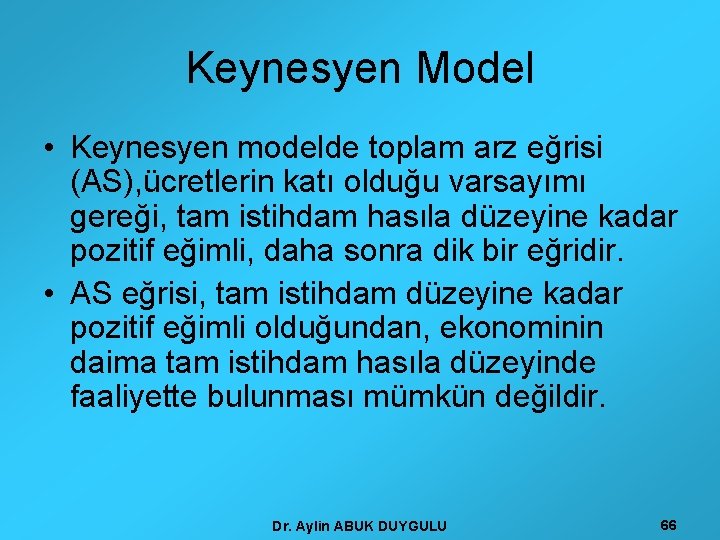 Keynesyen Model

• Keynesyen modelde toplam arz eğrisi (AS),ücretlerin katı olduğu varsayımı gereği, tam istihdam hasıla düzeyine kadar pozitif eğimli, daha sonra dik bir eğridir.

• AS eğrisi, tam istihdam düzeyine kadar pozitif eğimli olduğundan, ekonominin daima tam istihdam hasıla düzeyinde faaliyette bulunması mümkün değildir.

Dr. Aylin ABUK DUYGULU

66